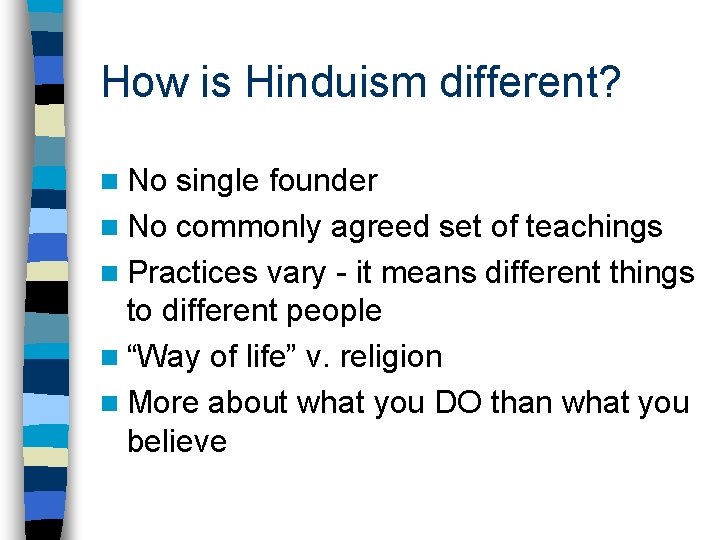 How is Hinduism different?

No single founder

No commonly agreed set of teachings

Practices vary - it means different things to different people

“Way of life” v. religion

More about what you DO than what you believe